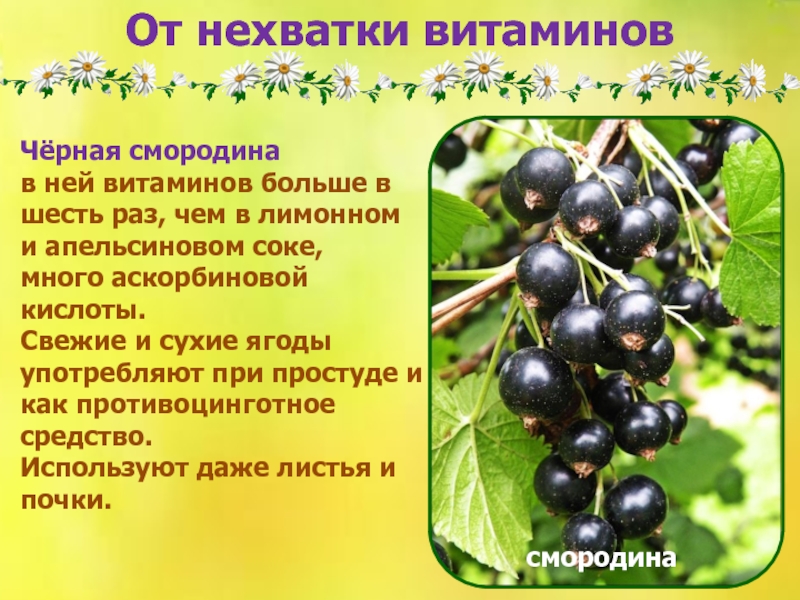 От нехватки витаминов

Чёрная смородина
в ней витаминов больше в шесть раз, чем в лимонном и апельсиновом соке, много аскорбиновой кислоты.
Свежие и сухие ягоды употребляют при простуде и как противоцинготное средство.
Используют даже листья и почки.

смородина